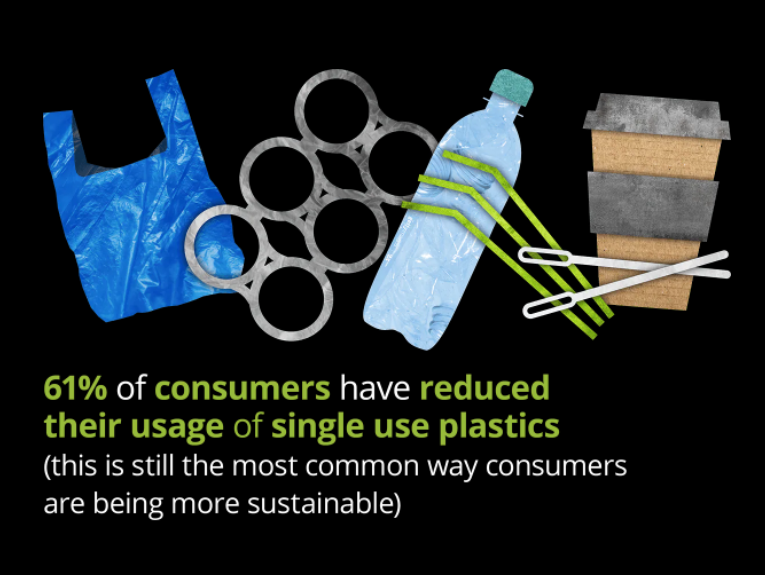 61% of consumers have reduced their usage of single use plastics (this is still the most common way consumers are being more sustainable)